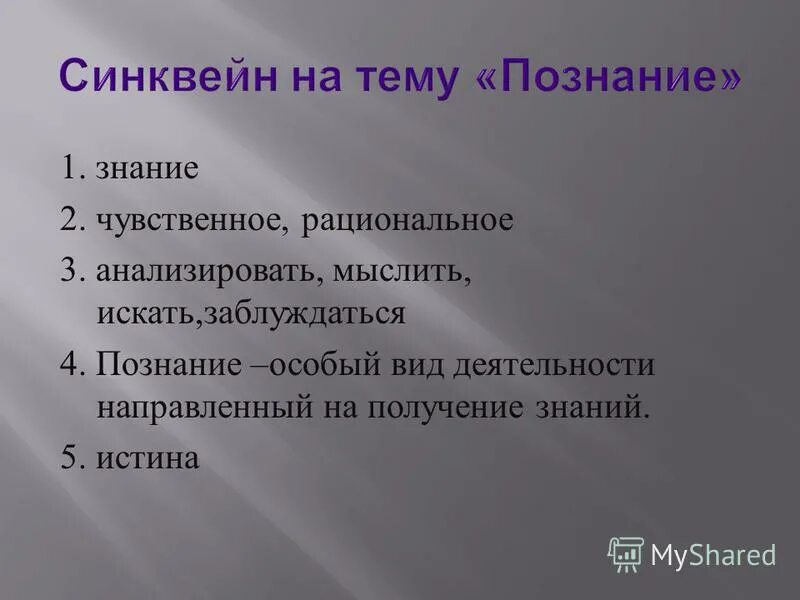 Синквейн на тему «Познание»

1. знание
2. чувственное, рациональное
3. анализировать, мыслить, искать,заблуждаться
4. Познание –особый вид деятельности направленный на получение знаний.
5. истина

MyShared